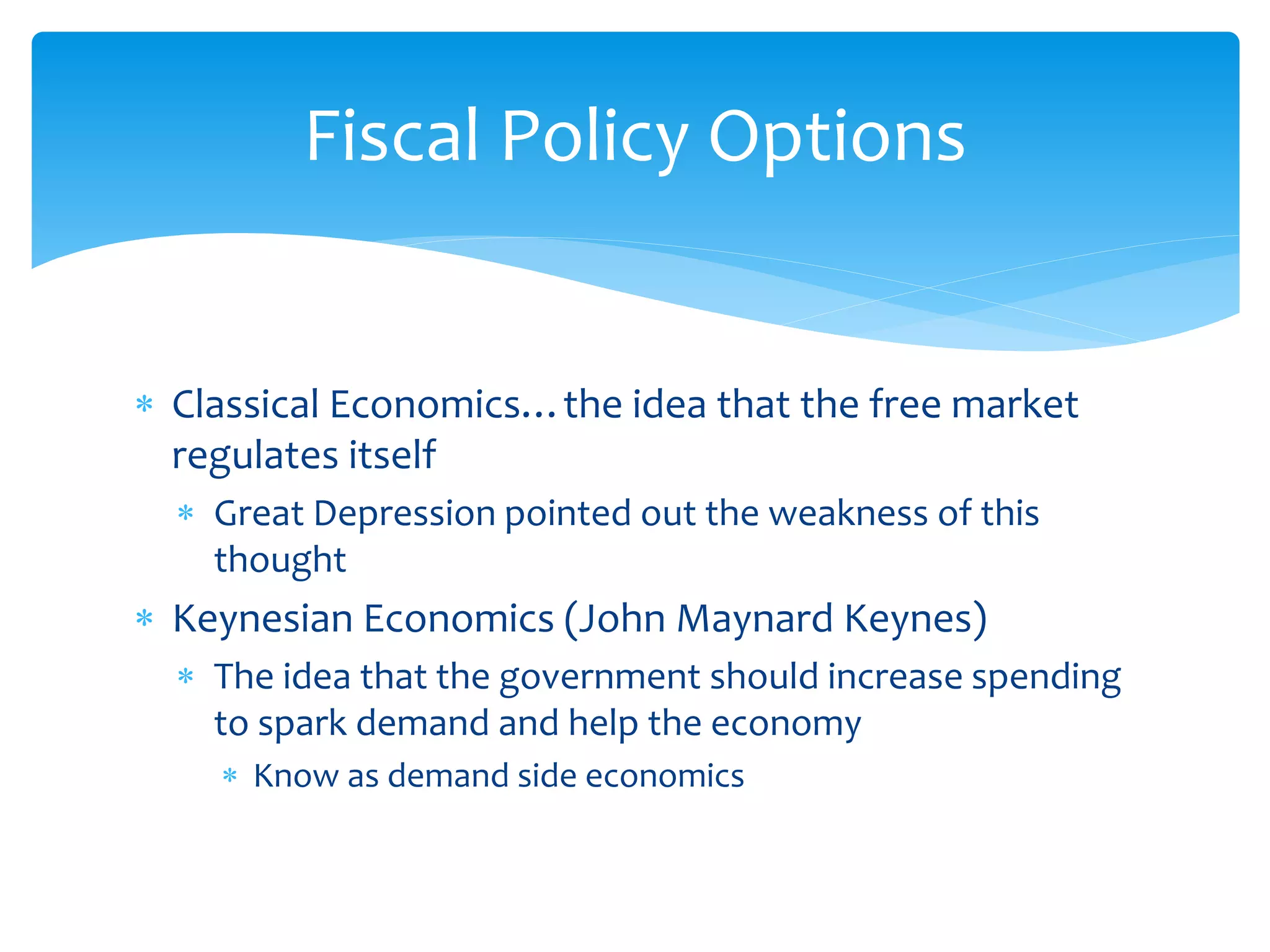 Fiscal Policy Options

* Classical Economics…the idea that the free market regulates itself
 * Great Depression pointed out the weakness of this thought
* Keynesian Economics (John Maynard Keynes)
 * The idea that the government should increase spending to spark demand and help the economy
 * Know as demand side economics